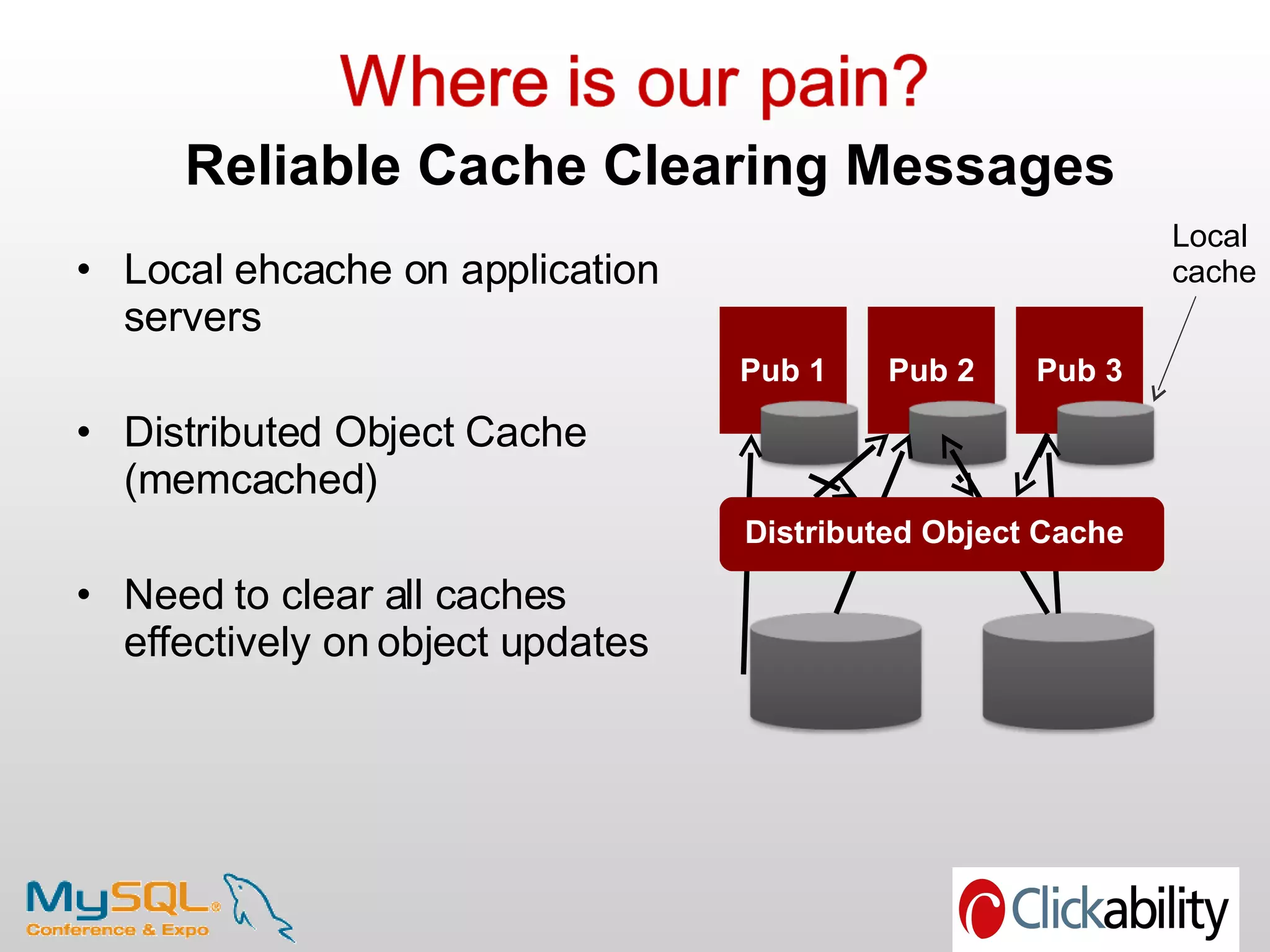 Where is our pain?
Reliable Cache Clearing Messages

• Local ehcache on application servers

• Distributed Object Cache (memcached)

• Need to clear all caches effectively on object updates

Local cache

Pub 1
Pub 2
Pub 3

Distributed Object Cache

MySQL® Conference & Expo

Clickability